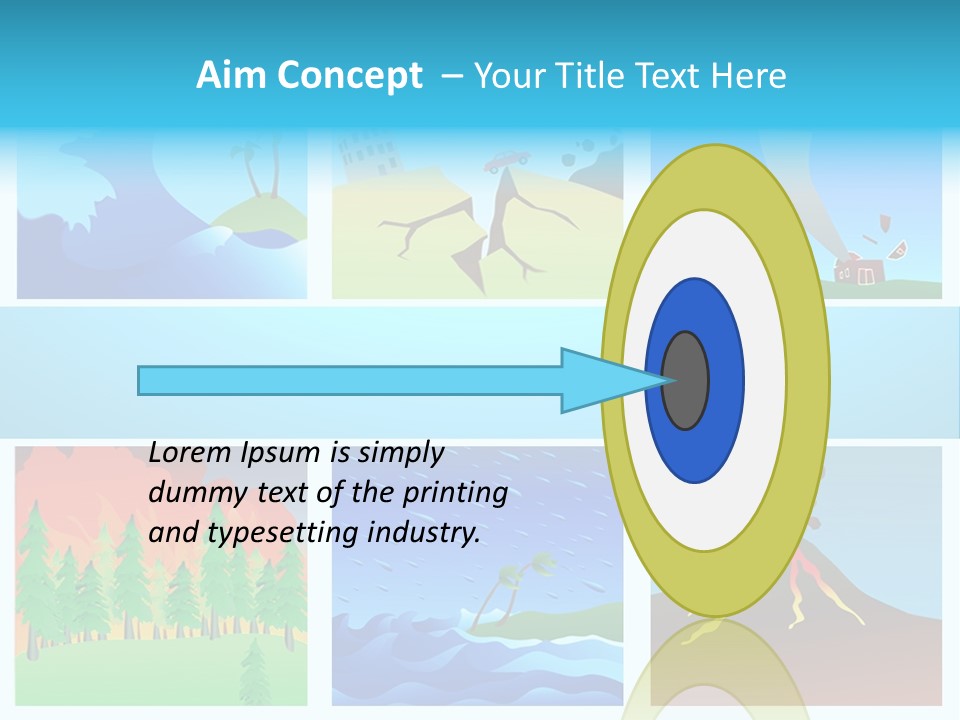 Aim Concept – Your Title Text Here

Lorem Ipsum is simply dummy text of the printing and typesetting industry.